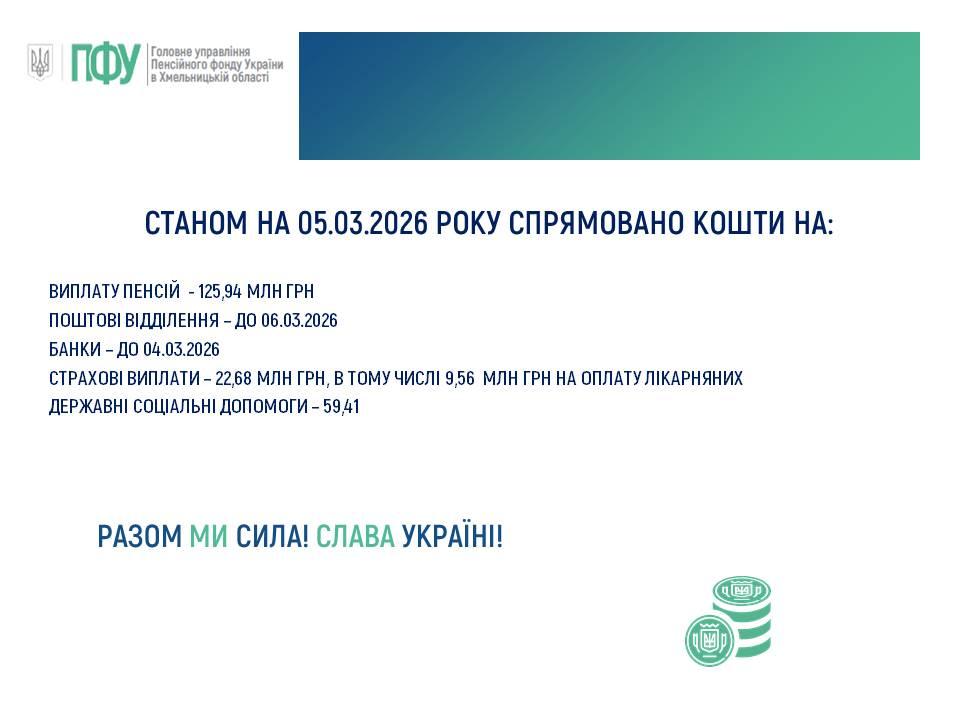 ПФУ Головне управління Пенсійного фонду України в Хмельницькій області

СТАНОМ НА 05.03.2026 РОКУ СПРЯМОВАНО КОШТИ НА:

ВИПЛАТУ ПЕНСІЙ - 125,94 МЛН ГРН
ПОШТОВІ ВІДДІЛЕННЯ – ДО 06.03.2026
БАНКИ – ДО 04.03.2026
СТРАХОВІ ВИПЛАТИ – 22,68 МЛН ГРН, В ТОМУ ЧИСЛІ 9,56 МЛН ГРН НА ОПЛАТУ ЛІКАРНЯНИХ
ДЕРЖАВНІ СОЦІАЛЬНІ ДОПОМОГИ – 59,41

РАЗОМ МИ СИЛА! СЛАВА УКРАЇНІ!